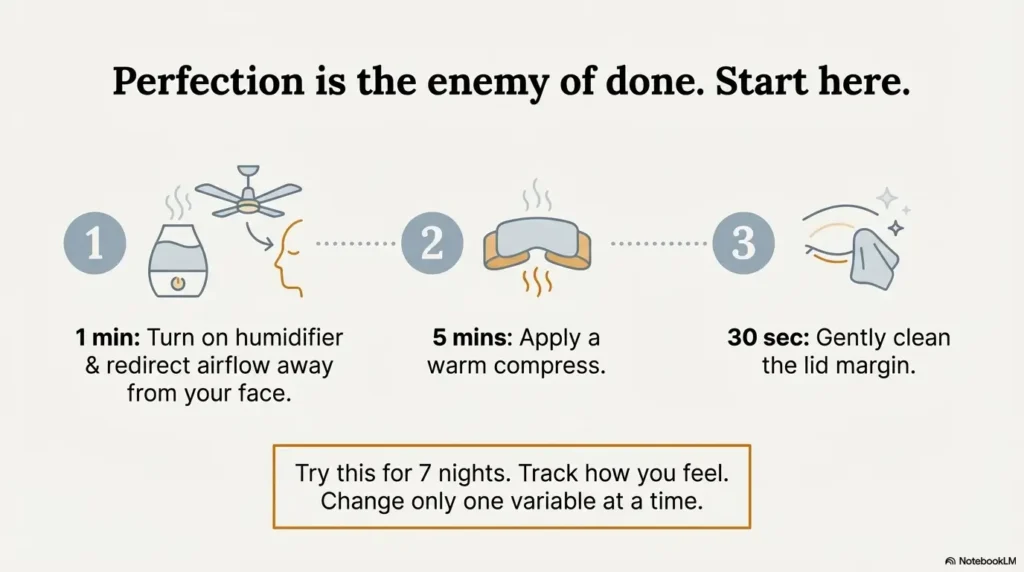 Perfection is the enemy of done. Start here.

1

1 min: Turn on humidifier & redirect airflow away from your face.

2

5 mins: Apply a warm compress.

3

30 sec: Gently clean the lid margin.

Try this for 7 nights. Track how you feel. Change only one variable at a time.

NotebookLM